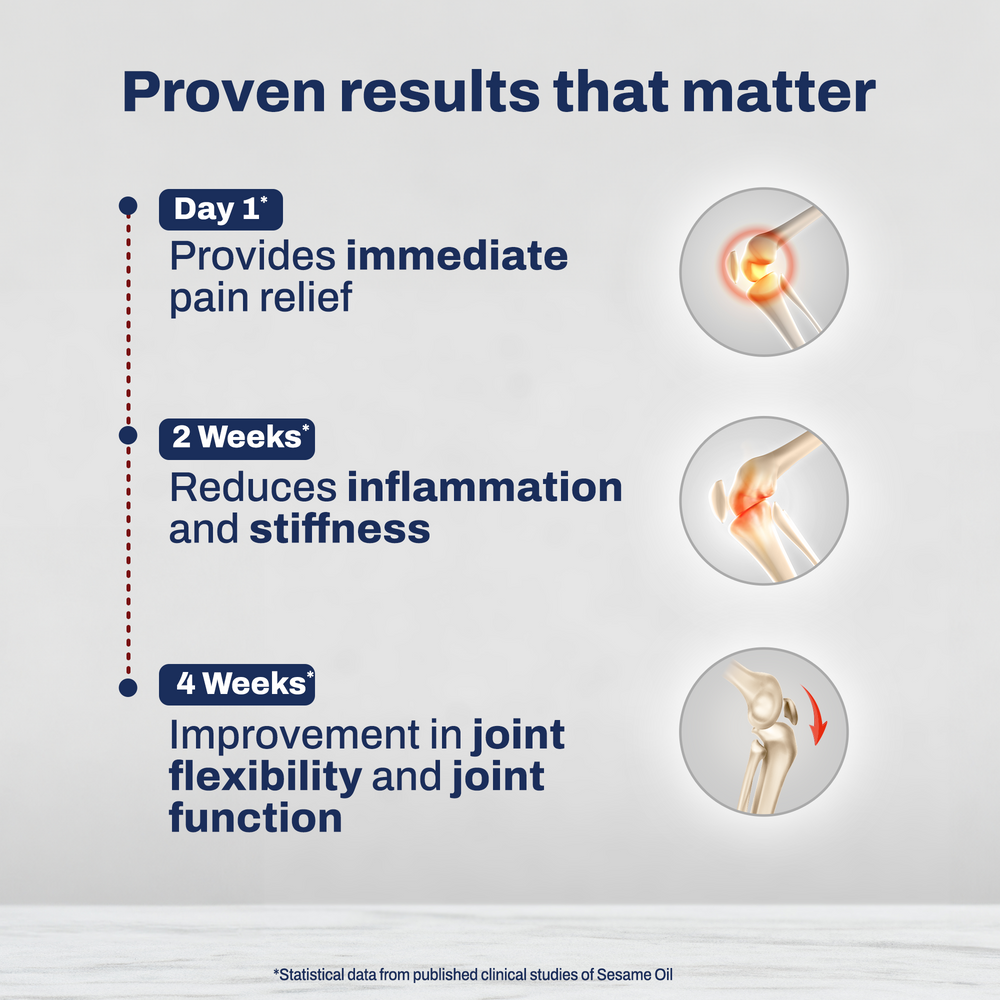 Proven results that matter

Day 1*
Provides immediate pain relief

2 Weeks*
Reduces inflammation and stiffness

4 Weeks*
Improvement in joint flexibility and joint function

*Statistical data from published clinical studies of Sesame Oil